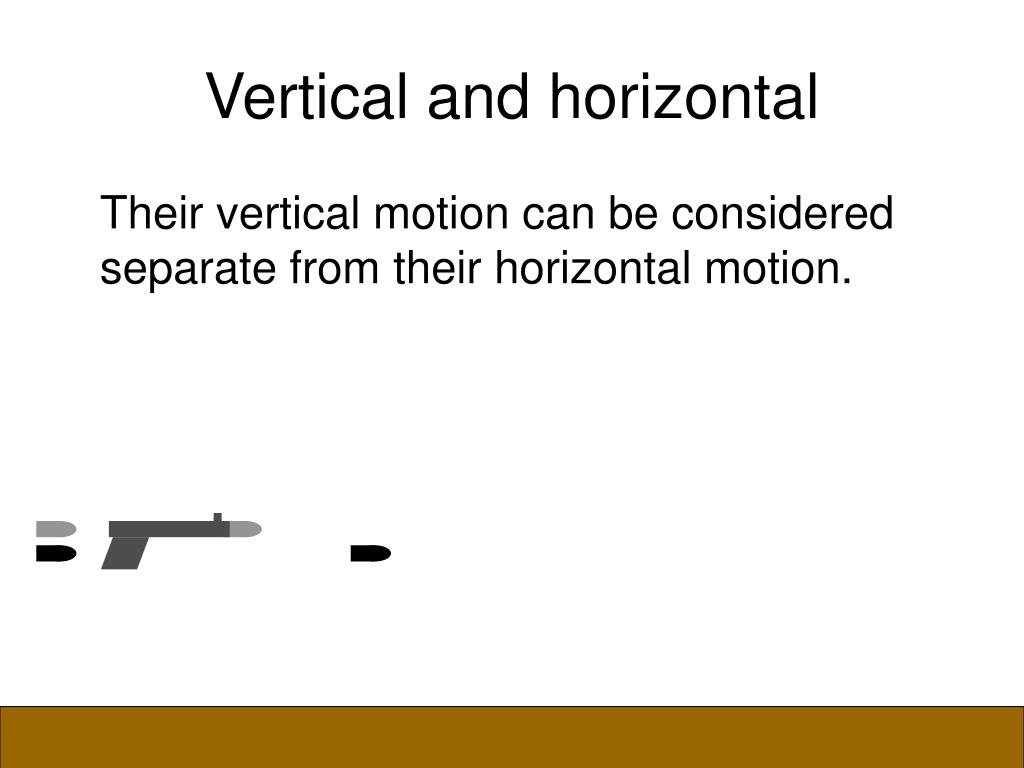 Vertical and horizontal

Their vertical motion can be considered separate from their horizontal motion.